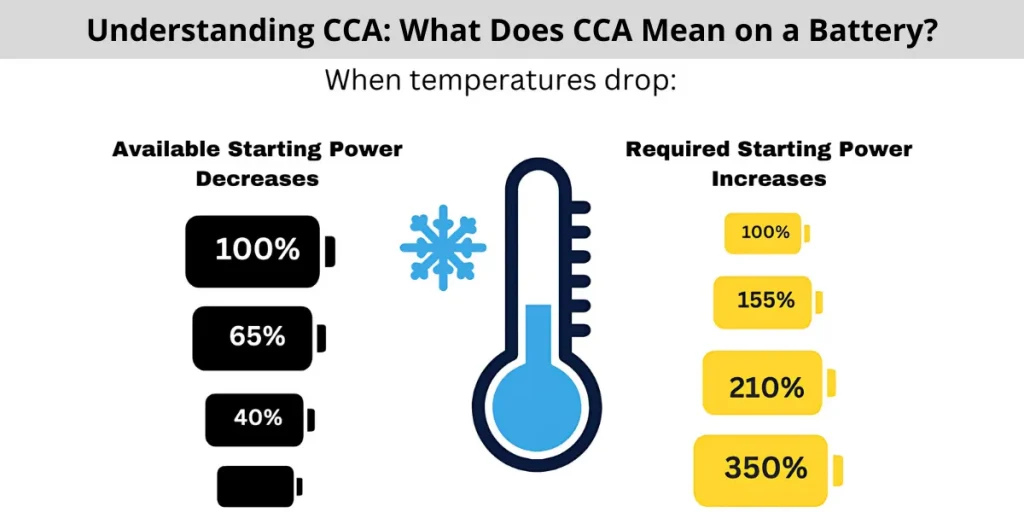 Understanding CCA: What Does CCA Mean on a Battery?

When temperatures drop:

Available Starting Power Decreases

100%

65%

40%

Required Starting Power Increases

100%

155%

210%

350%